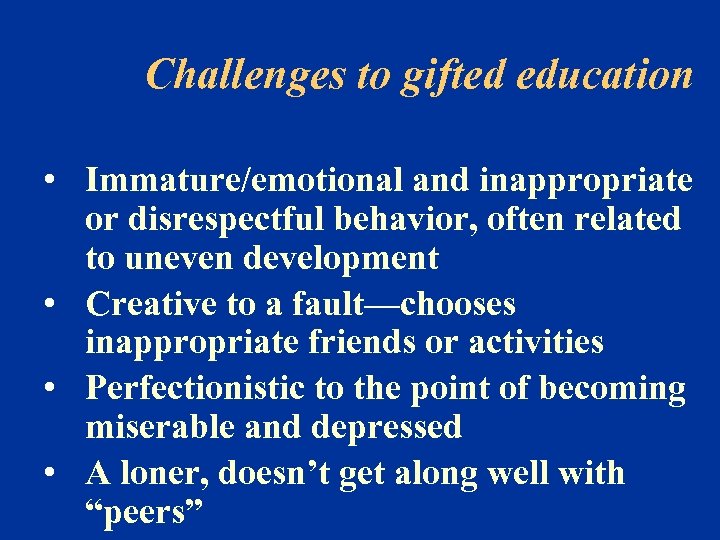 Challenges to gifted education

• Immature/emotional and inappropriate or disrespectful behavior, often related to uneven development
• Creative to a fault—chooses inappropriate friends or activities
• Perfectionistic to the point of becoming miserable and depressed
• A loner, doesn't get along well with "peers"